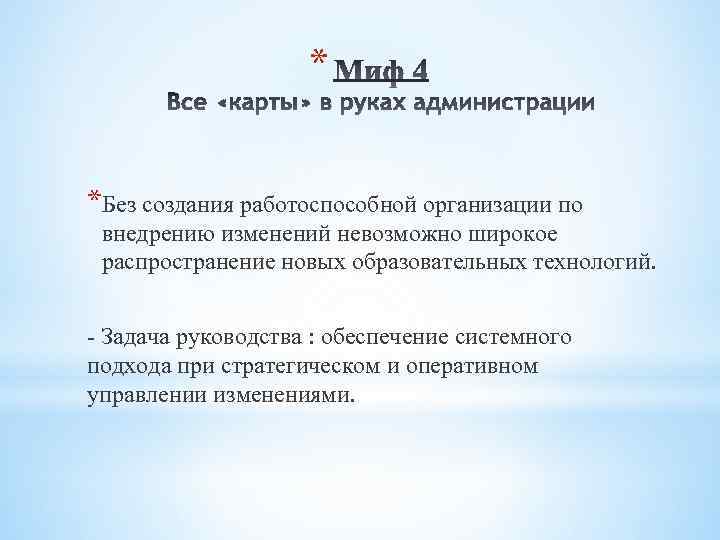 * Миф 4
Все «карты» в руках администрации

*Без создания работоспособной организации по внедрению изменений невозможно широкое распространение новых образовательных технологий.

- Задача руководства : обеспечение системного подхода при стратегическом и оперативном управлении изменениями.